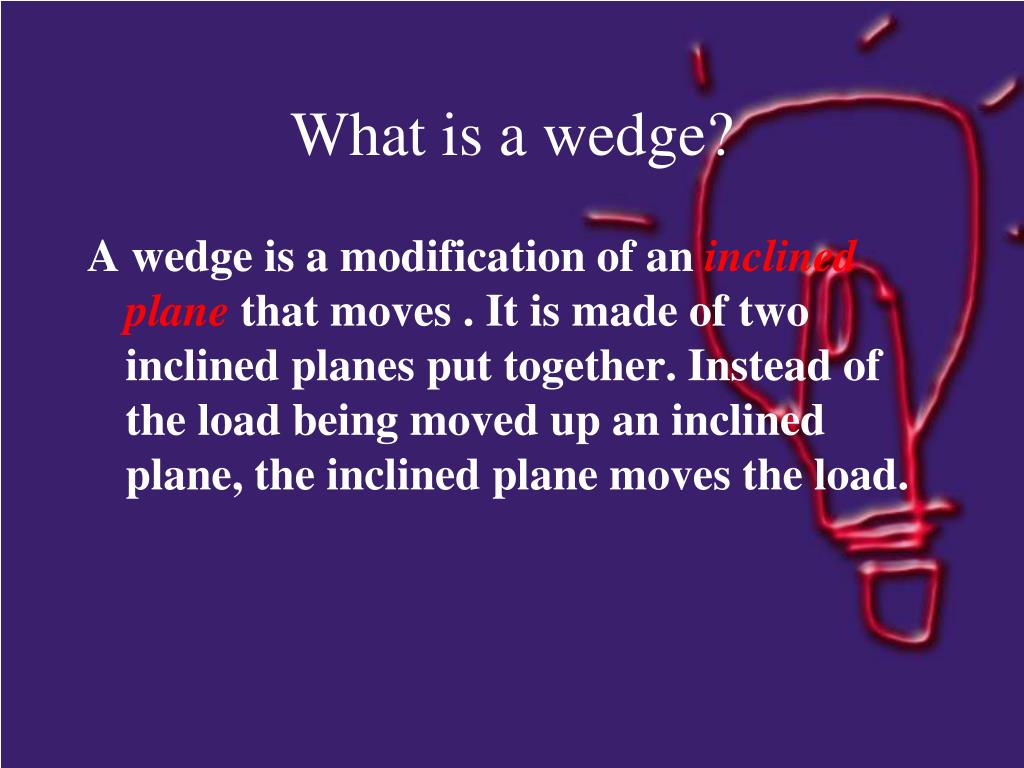 What is a wedge?

A wedge is a modification of an inclined plane that moves . It is made of two inclined planes put together. Instead of the load being moved up an inclined plane, the inclined plane moves the load.